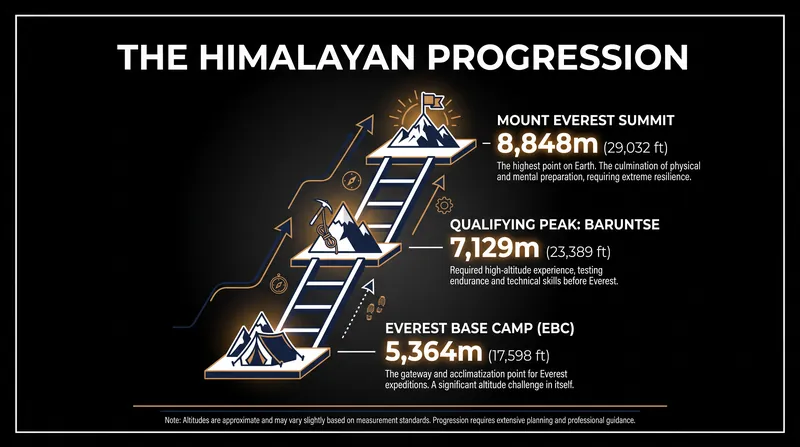 THE HIMALAYAN PROGRESSION

MOUNT EVEREST SUMMIT
8,848m (29,032 ft)
The highest point on Earth. The culmination of physical and mental preparation, requiring extreme resilience.

QUALIFYING PEAK: BARUNTSE
7,129m (23,389 ft)
Required high-altitude experience, testing endurance and technical skills before Everest.

EVEREST BASE CAMP (EBC)
5,364m (17,598 ft)
The gateway and acclimatization point for Everest expeditions. A significant altitude challenge in itself.

Note: Altitudes are approximate and may vary slightly based on measurement standards. Progression requires extensive planning and professional guidance.